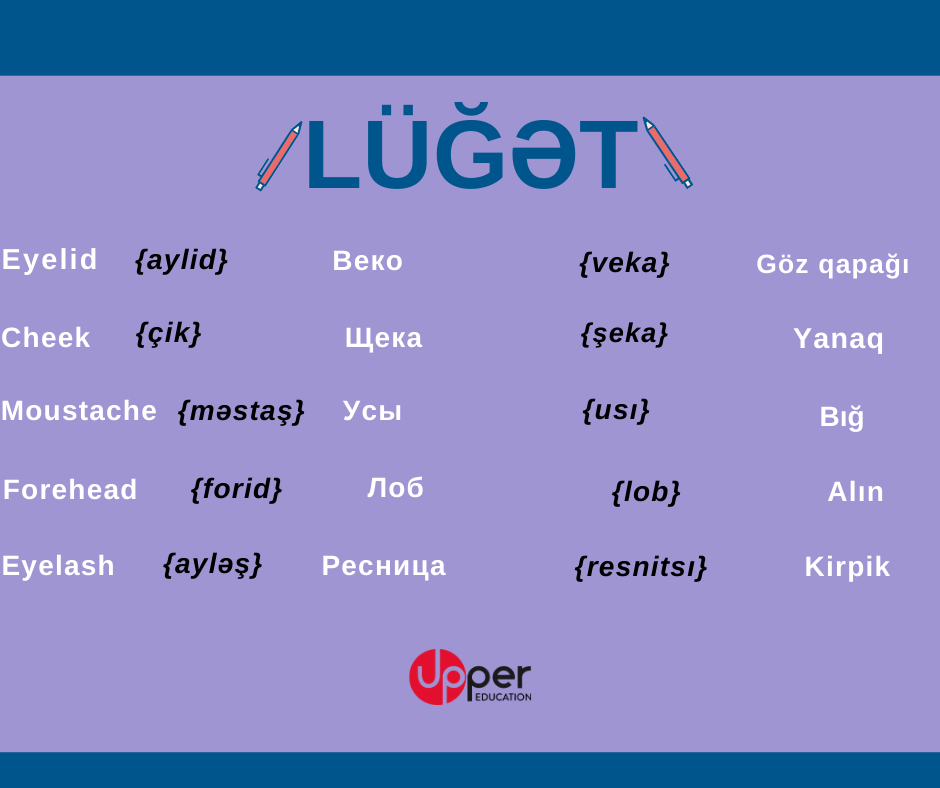 LÜĞƏT

Eyelid {aylid} Веко {veka} Göz qapağı

Cheek {çik} Щека {şeka} Yanaq

Moustache {məstaş} Усы {usı} Bığ

Forehead {forid} Лоб {lob} Alın

Eyelash {ayləş} Ресница {resnitsı} Kirpik

Upper EDUCATION